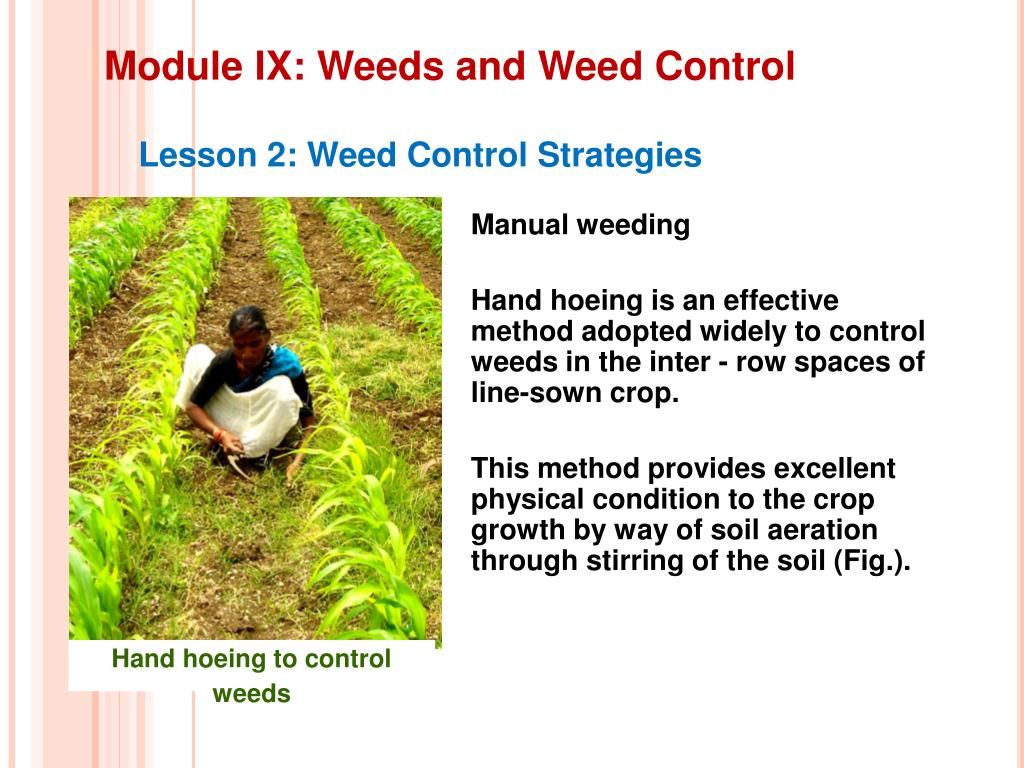 Module IX: Weeds and Weed Control

Lesson 2: Weed Control Strategies

Manual weeding

Hand hoeing is an effective method adopted widely to control weeds in the inter - row spaces of line-sown crop.

This method provides excellent physical condition to the crop growth by way of soil aeration through stirring of the soil (Fig.).

Hand hoeing to control weeds